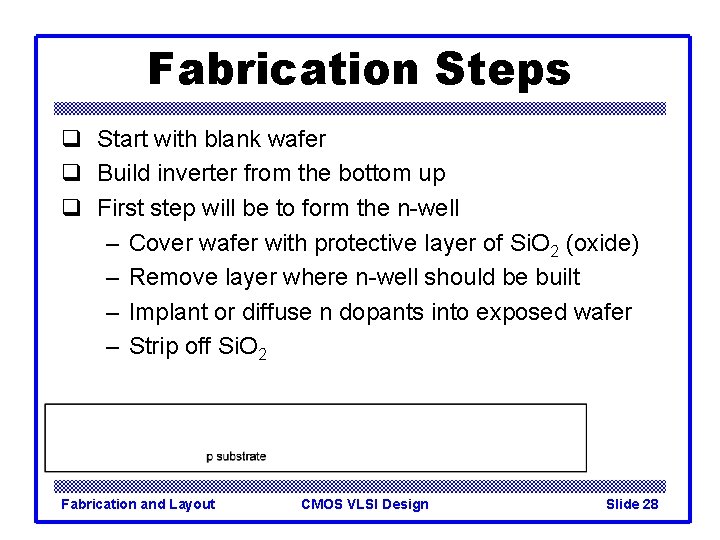 Fabrication Steps

❑ Start with blank wafer
❑ Build inverter from the bottom up
❑ First step will be to form the n-well
– Cover wafer with protective layer of $SiO_2$ (oxide)
– Remove layer where n-well should be built
– Implant or diffuse n dopants into exposed wafer
– Strip off $SiO_2$

p substrate

Fabrication and Layout
CMOS VLSI Design
Slide 28